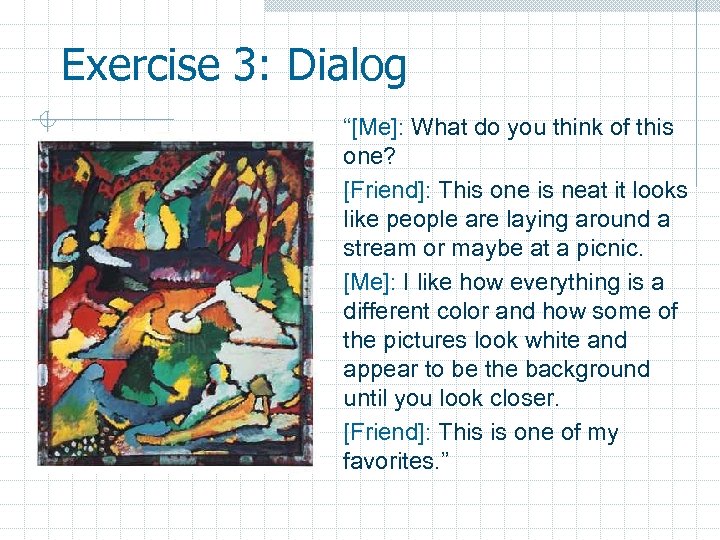 Exercise 3: Dialog

“[Me]: What do you think of this one?

[Friend]: This one is neat it looks like people are laying around a stream or maybe at a picnic.

[Me]: I like how everything is a different color and how some of the pictures look white and appear to be the background until you look closer.

[Friend]: This is one of my favorites.”